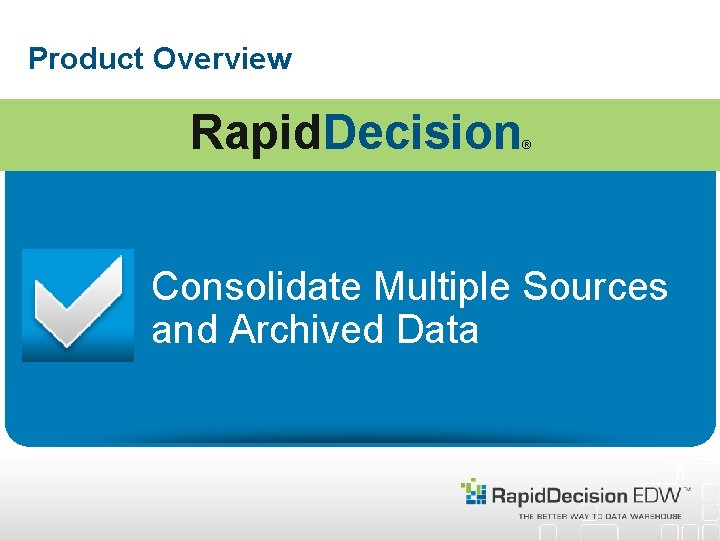 Product Overview

RapidDecision®

Consolidate Multiple Sources and Archived Data

RapidDecision EDW™
THE BETTER WAY TO DATA WAREHOUSE